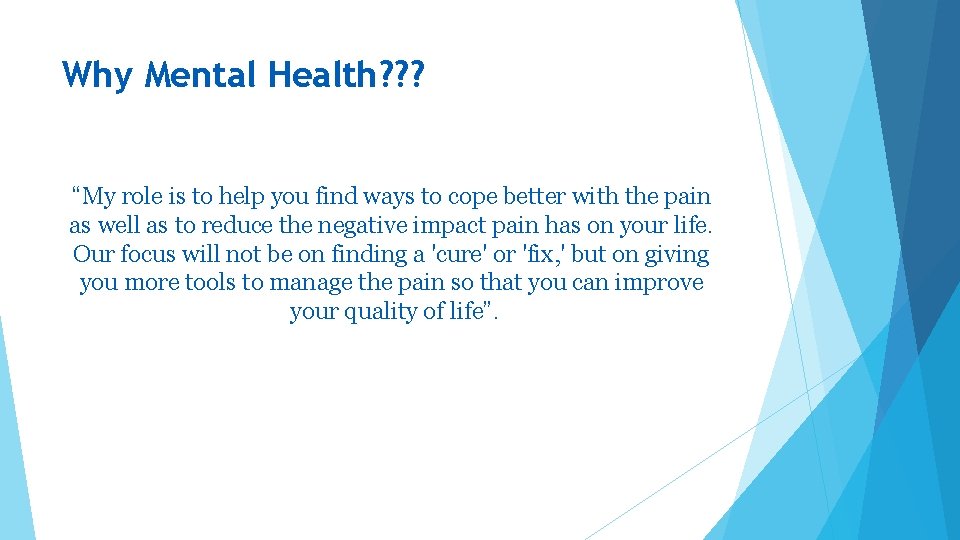 Why Mental Health???

“My role is to help you find ways to cope better with the pain as well as to reduce the negative impact pain has on your life. Our focus will not be on finding a 'cure' or 'fix,' but on giving you more tools to manage the pain so that you can improve your quality of life”.